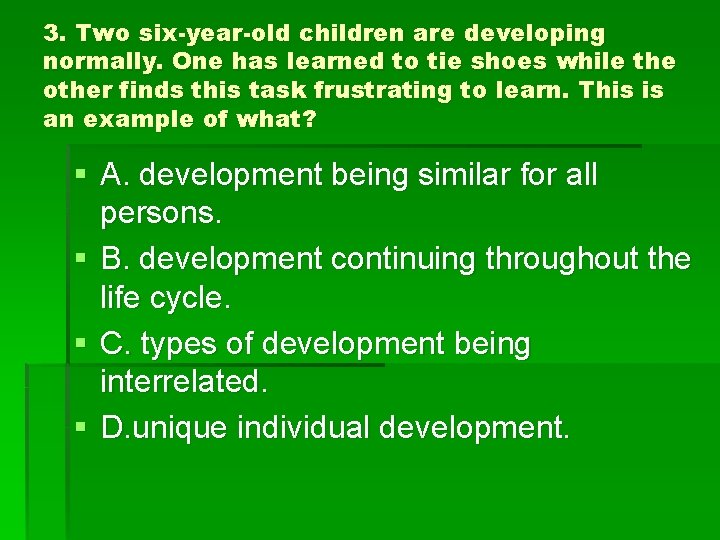 3. Two six-year-old children are developing normally. One has learned to tie shoes while the other finds this task frustrating to learn. This is an example of what?

A. development being similar for all persons.

B. development continuing throughout the life cycle.

C. types of development being interrelated.

D.unique individual development.